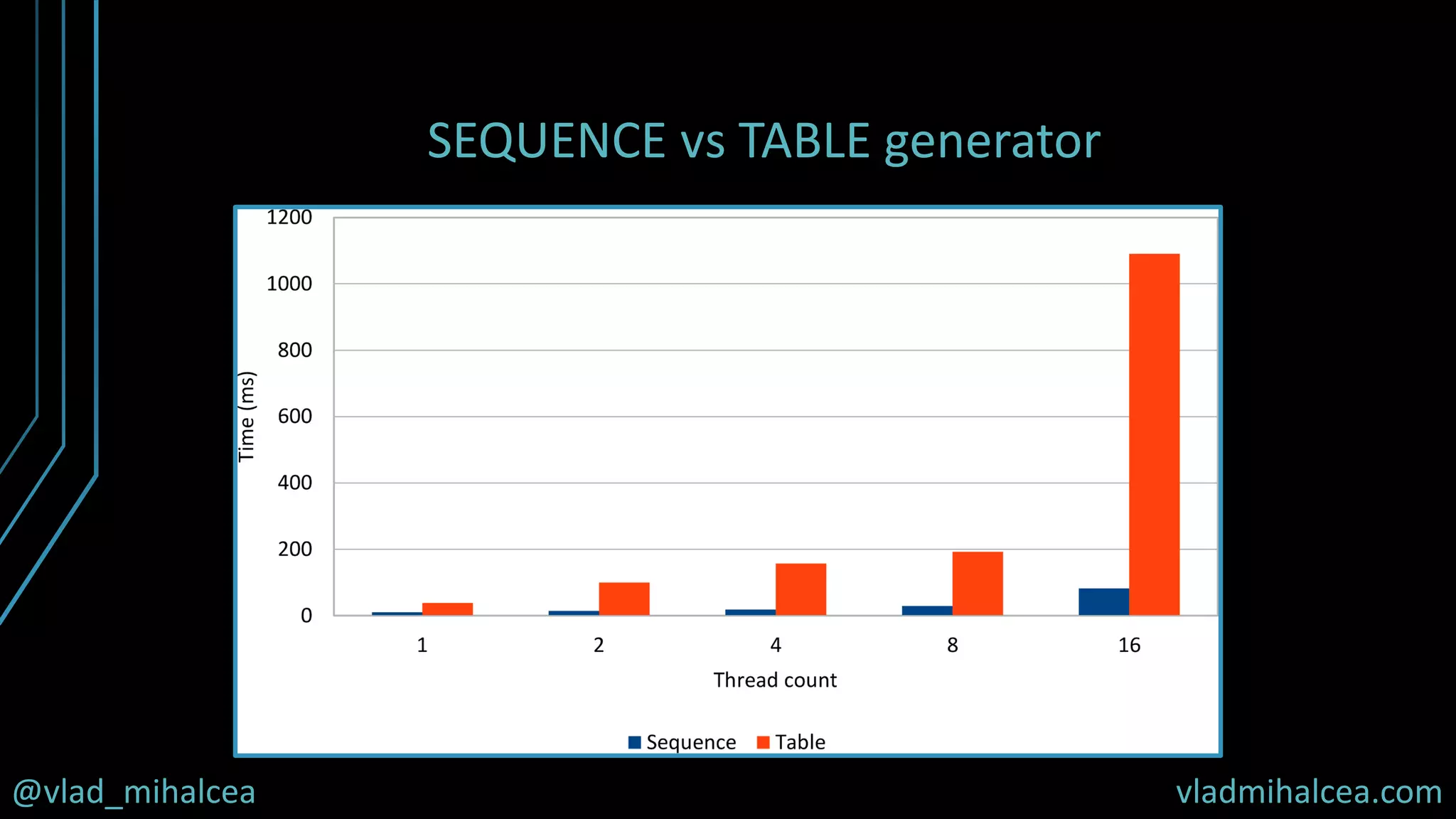 SEQUENCE vs TABLE generator

1200
1000
800
600
400
200
0

Time (ms)

1
2
4
8
16

Thread count

Sequence Table

@vlad_mihalcea

vladmihalcea.com